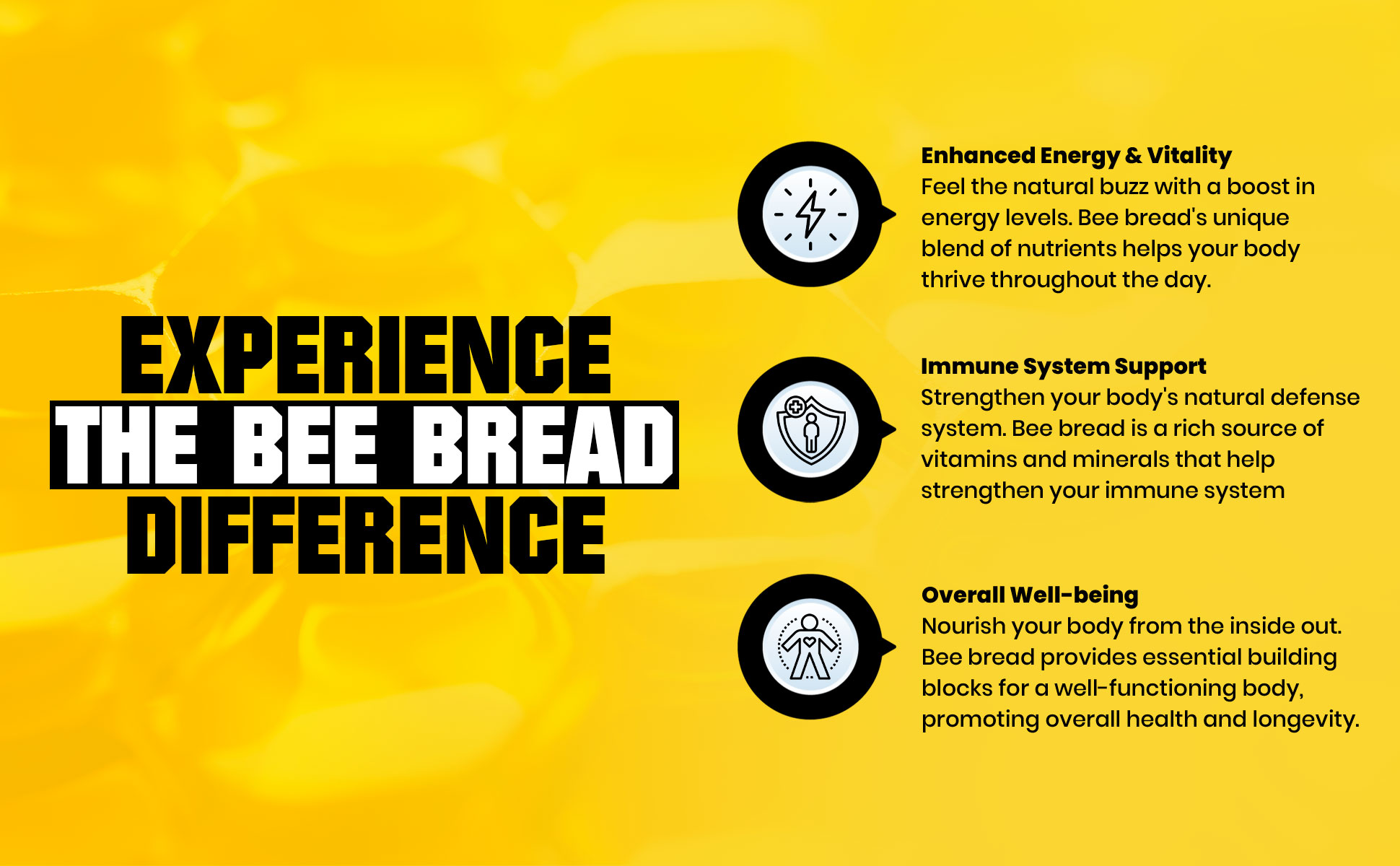 EXPERIENCE
THE BEE BREAD
DIFFERENCE

Enhanced Energy & Vitality
Feel the natural buzz with a boost in energy levels. Bee bread's unique blend of nutrients helps your body thrive throughout the day.

Immune System Support
Strengthen your body's natural defense system. Bee bread is a rich source of vitamins and minerals that help strengthen your immune system

Overall Well-being
Nourish your body from the inside out. Bee bread provides essential building blocks for a well-functioning body, promoting overall health and longevity.